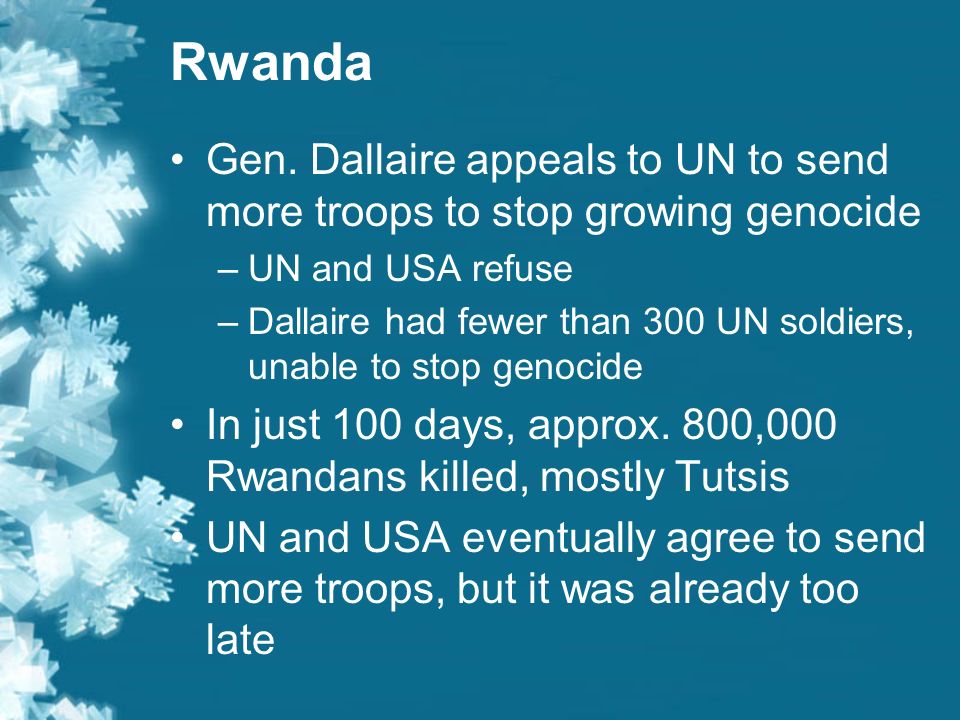 Rwanda

• Gen. Dallaire appeals to UN to send more troops to stop growing genocide
– UN and USA refuse
– Dallaire had fewer than 300 UN soldiers, unable to stop genocide

• In just 100 days, approx. 800,000 Rwandans killed, mostly Tutsis

• UN and USA eventually agree to send more troops, but it was already too late